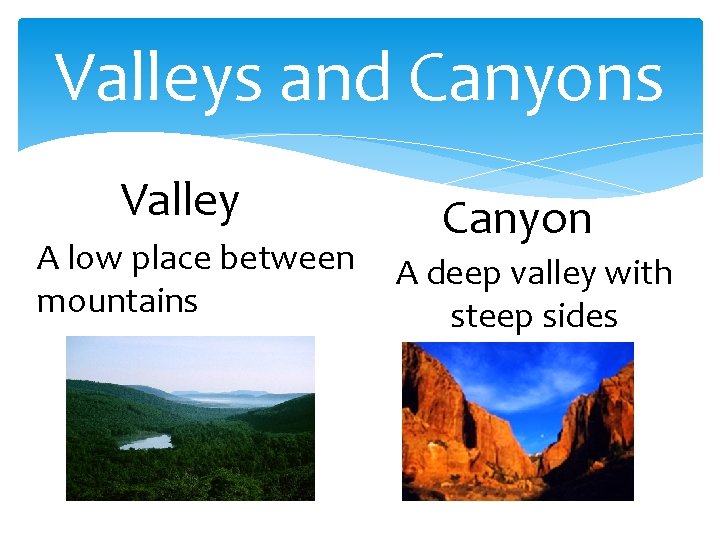 Valleys and Canyons

Valley

A low place between mountains

Canyon

A deep valley with steep sides